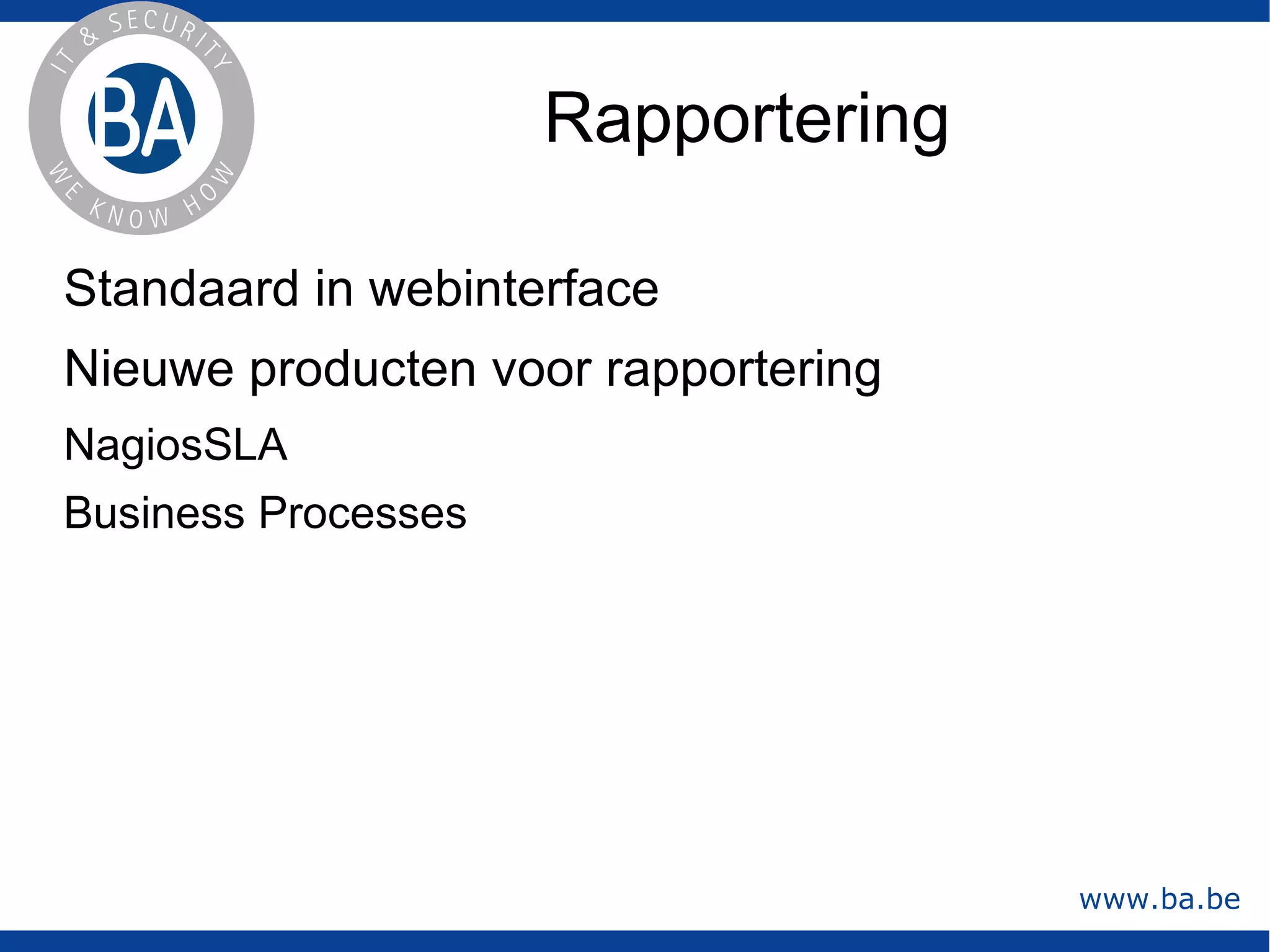 IT & SECURITY
BA
WE KNOW HOW

Rapportering

Standaard in webinterface

Nieuwe producten voor rapportering

NagiosSLA

Business Processes

www.ba.be